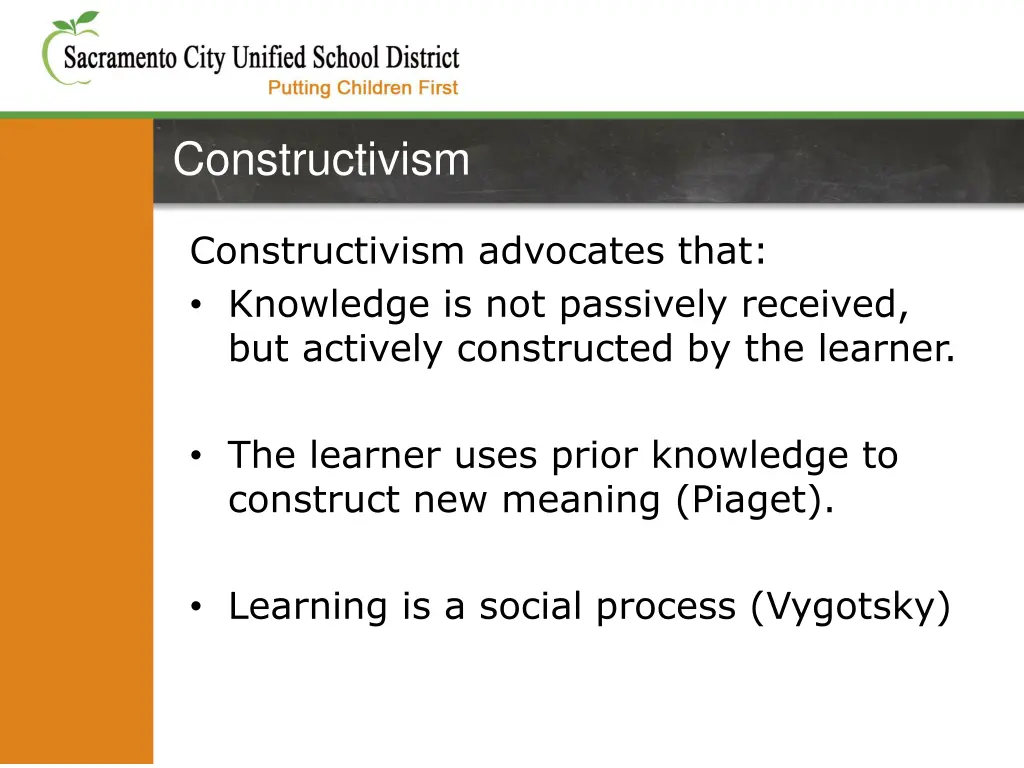 Sacramento City Unified School District
Putting Children First

Constructivism

Constructivism advocates that:

• Knowledge is not passively received, but actively constructed by the learner.

• The learner uses prior knowledge to construct new meaning (Piaget).

• Learning is a social process (Vygotsky)